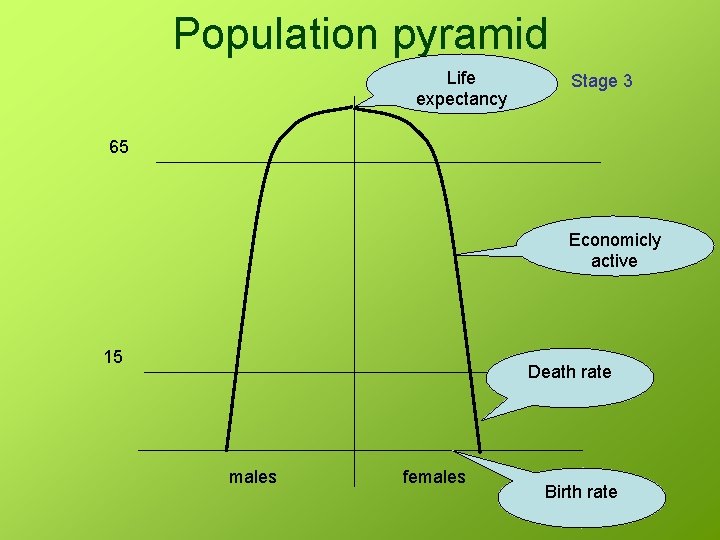 Population pyramid

Life expectancy

Stage 3

65

Economicly active

15

Death rate

males

females

Birth rate